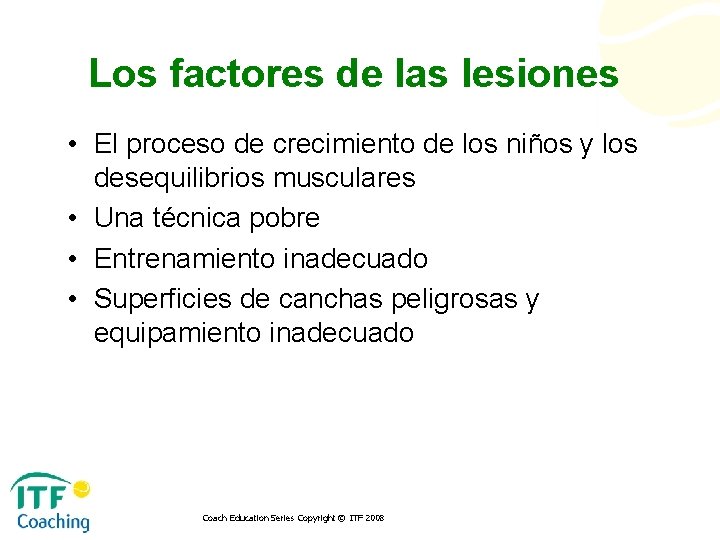 Los factores de las lesiones

• El proceso de crecimiento de los niños y los desequilibrios musculares
• Una técnica pobre
• Entrenamiento inadecuado
• Superficies de canchas peligrosas y equipamiento inadecuado

ITF Coaching

Coach Education Series Copyright © ITF 2008